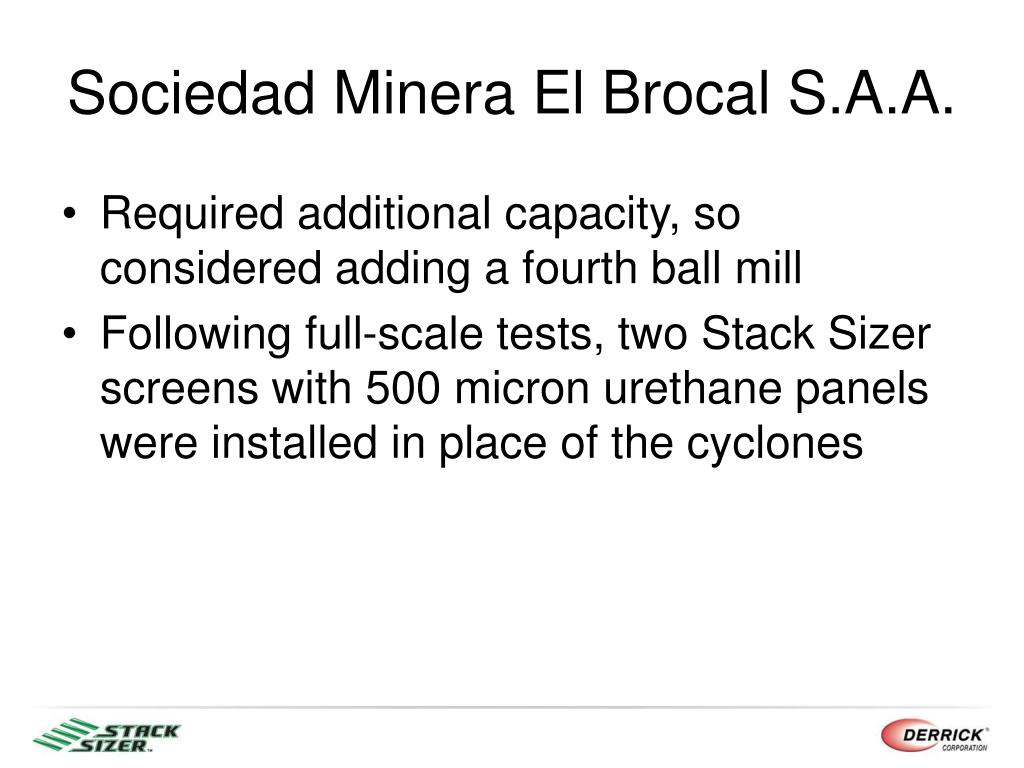 Sociedad Minera El Brocal S.A.A.

• Required additional capacity, so considered adding a fourth ball mill
• Following full-scale tests, two Stack Sizer screens with 500 micron urethane panels were installed in place of the cyclones

STACK SIZER™

DERRICK® CORPORATION